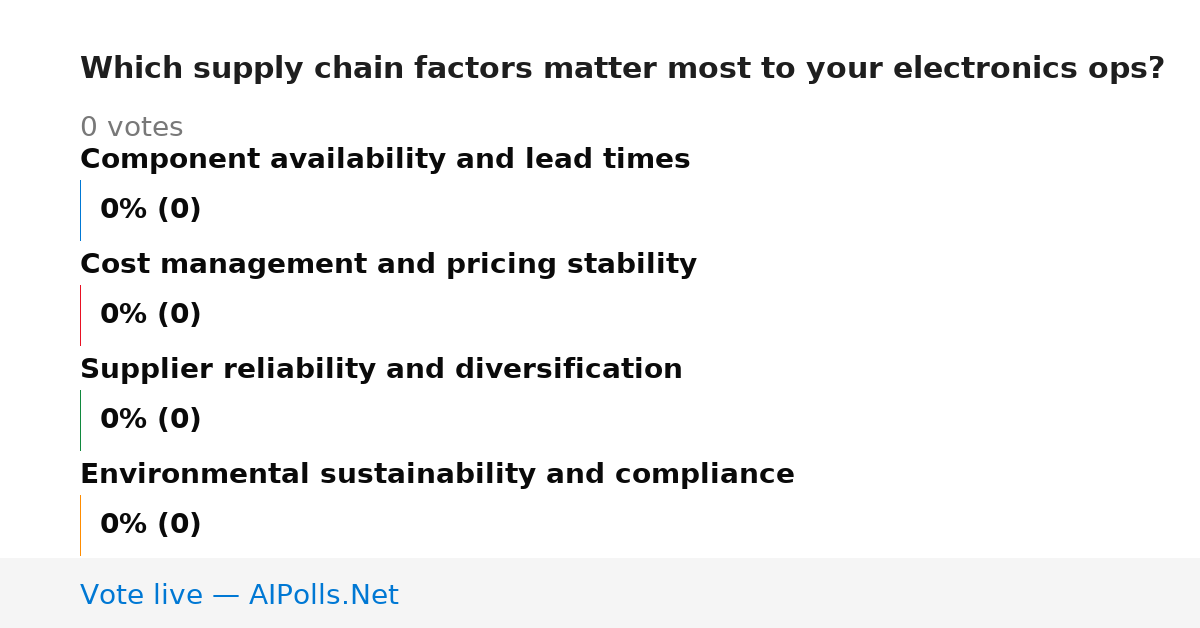 Which supply chain factors matter most to your electronics ops?

0 votes

Component availability and lead times

0% (0)

Cost management and pricing stability

0% (0)

Supplier reliability and diversification

0% (0)

Environmental sustainability and compliance

0% (0)

Vote live — AIPolls.Net